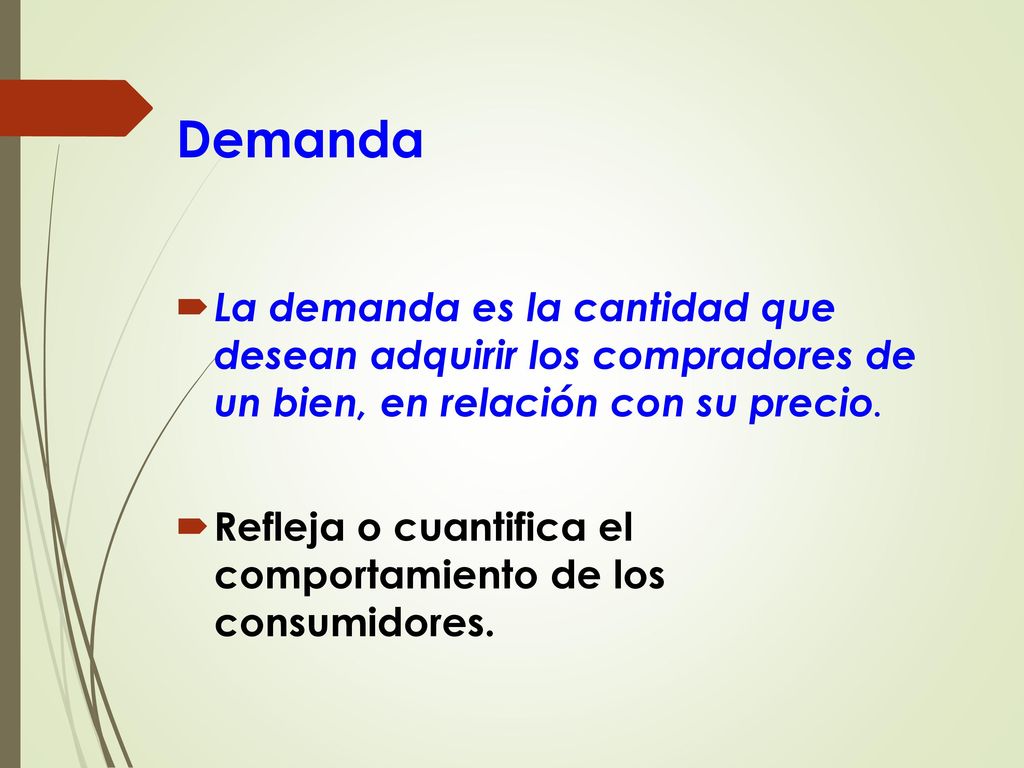 Demanda

La demanda es la cantidad que desean adquirir los compradores de un bien, en relación con su precio.

Refleja o cuantifica el comportamiento de los consumidores.